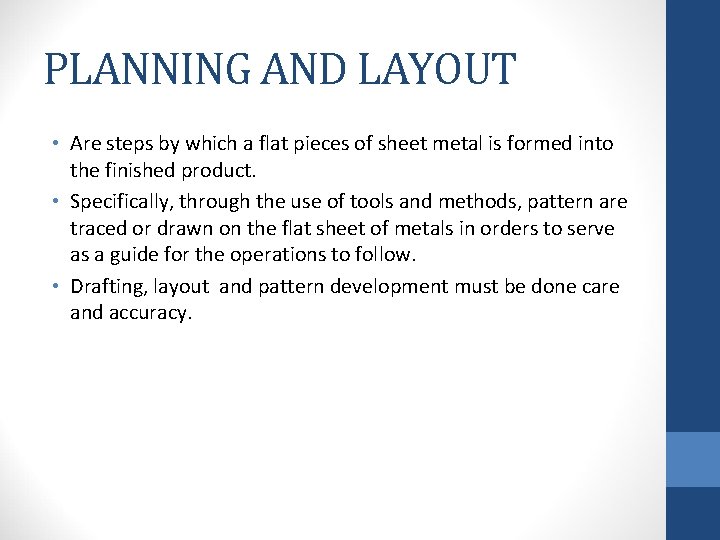 PLANNING AND LAYOUT

• Are steps by which a flat pieces of sheet metal is formed into the finished product.
• Specifically, through the use of tools and methods, pattern are traced or drawn on the flat sheet of metals in orders to serve as a guide for the operations to follow.
• Drafting, layout and pattern development must be done care and accuracy.